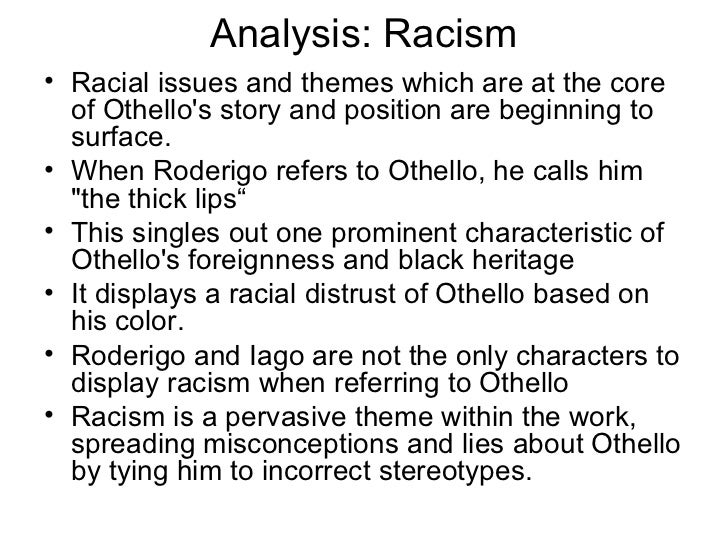 Analysis: Racism

• Racial issues and themes which are at the core of Othello's story and position are beginning to surface.
• When Roderigo refers to Othello, he calls him "the thick lips“
• This singles out one prominent characteristic of Othello's foreignness and black heritage
• It displays a racial distrust of Othello based on his color.
• Roderigo and Iago are not the only characters to display racism when referring to Othello
• Racism is a pervasive theme within the work, spreading misconceptions and lies about Othello by tying him to incorrect stereotypes.